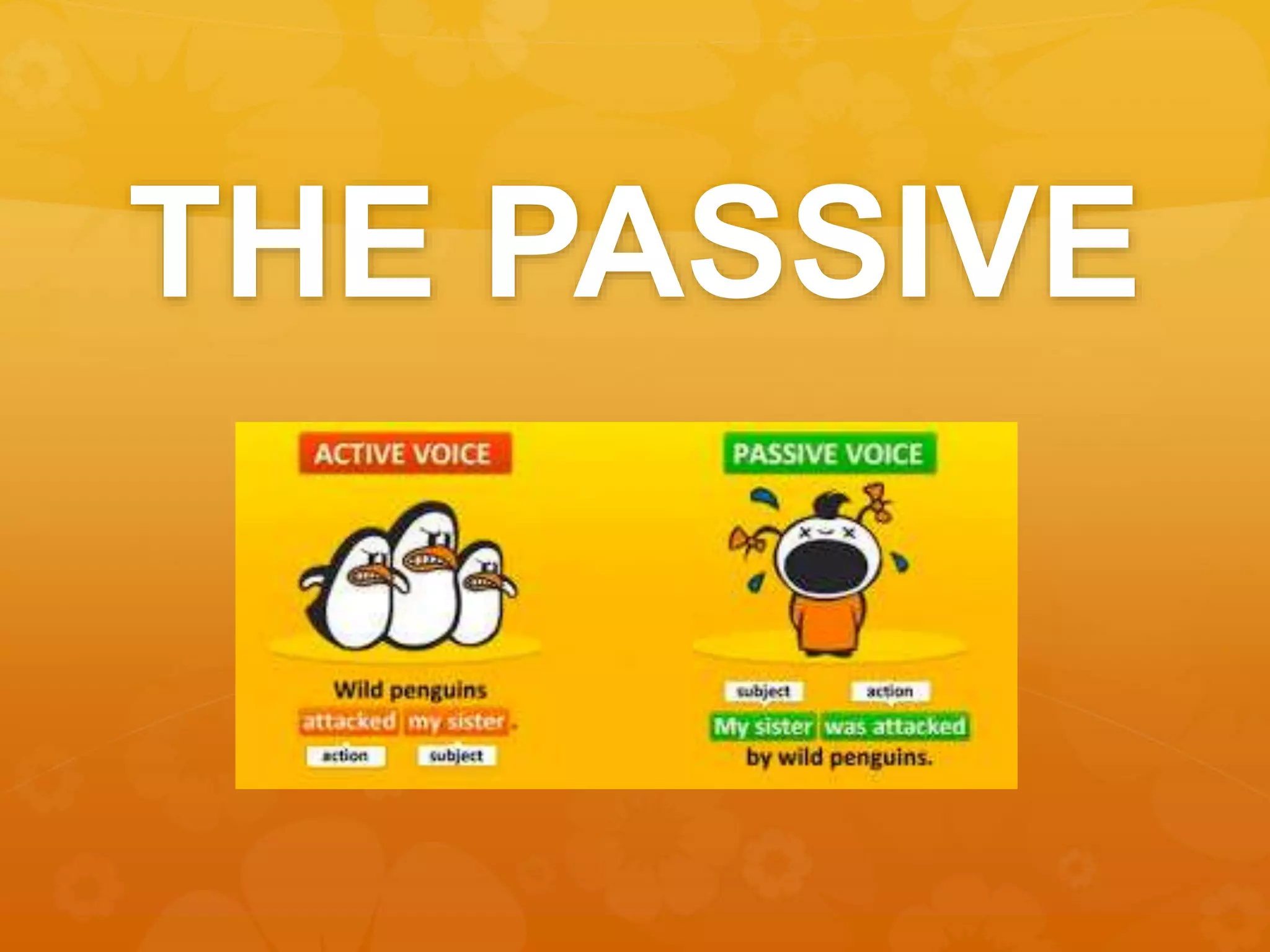 THE PASSIVE

ACTIVE VOICE

Wild penguins attacked my sister.

action subject

PASSIVE VOICE

subject action

My sister was attacked by wild penguins.